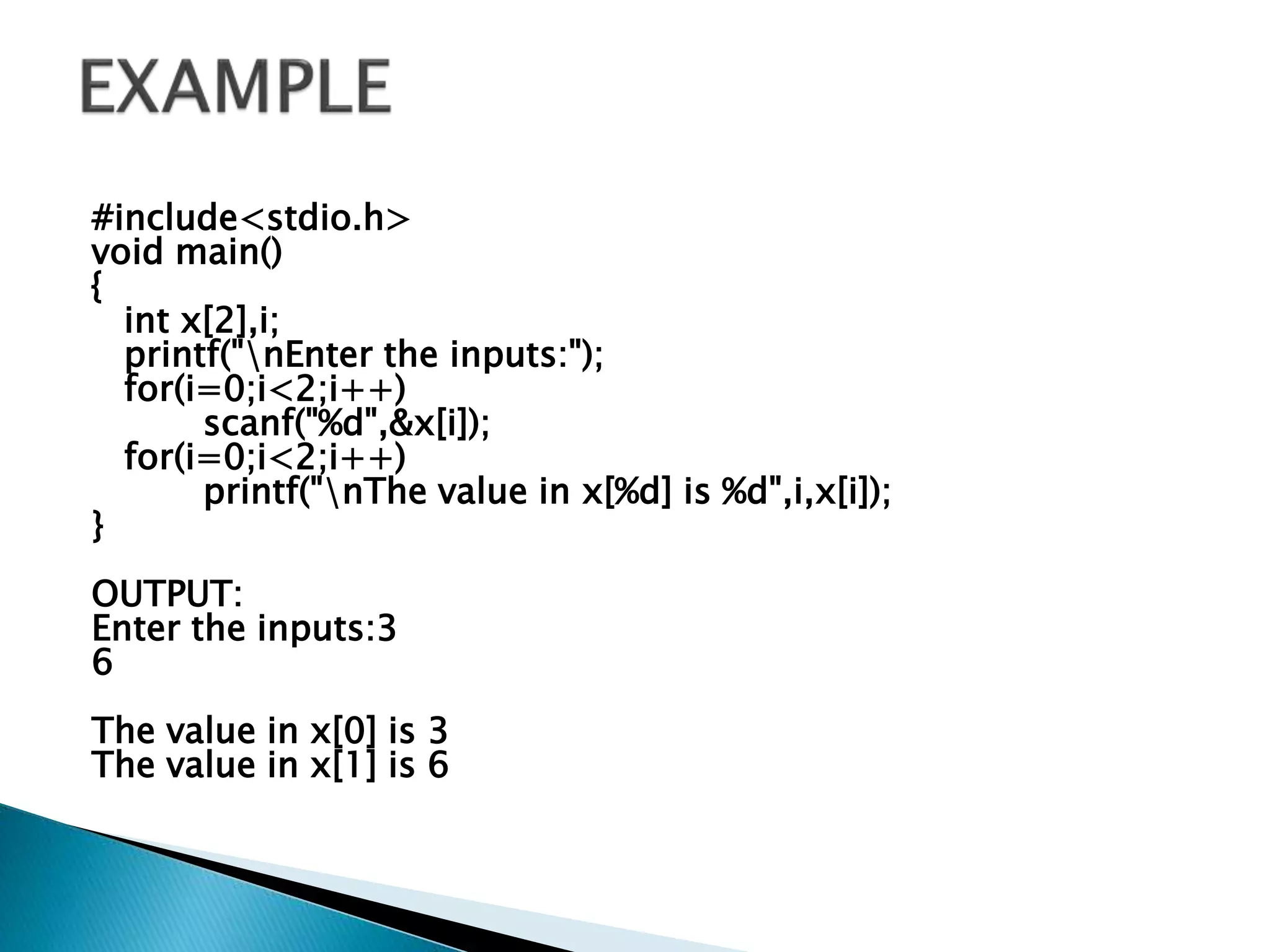 EXAMPLE

#include<stdio.h>
void main()
{
   int x[2],i;
   printf("\nEnter the inputs:");
   for(i=0;i<2;i++)
         scanf("%d",&x[i]);
   for(i=0;i<2;i++)
         printf("\nThe value in x[%d] is %d",i,x[i]);
}

OUTPUT:
Enter the inputs:3
6

The value in x[0] is 3
The value in x[1] is 6